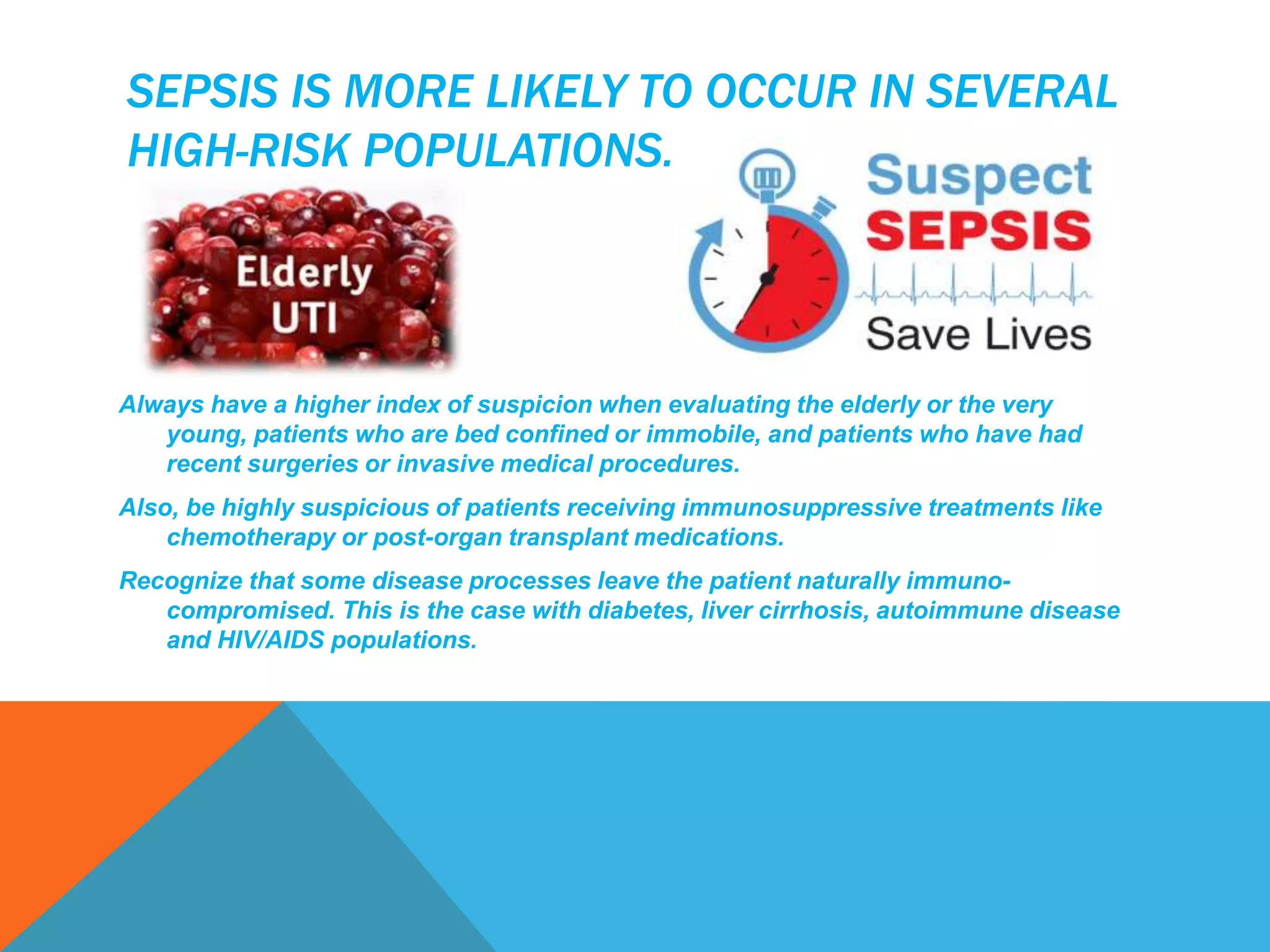 SEPSIS IS MORE LIKELY TO OCCUR IN SEVERAL HIGH-RISK POPULATIONS.

Elderly
UTI

Suspect
SEPSIS
Save Lives

Always have a higher index of suspicion when evaluating the elderly or the very young, patients who are bed confined or immobile, and patients who have had recent surgeries or invasive medical procedures.

Also, be highly suspicious of patients receiving immunosuppressive treatments like chemotherapy or post-organ transplant medications.

Recognize that some disease processes leave the patient naturally immuno-compromised. This is the case with diabetes, liver cirrhosis, autoimmune disease and HIV/AIDS populations.